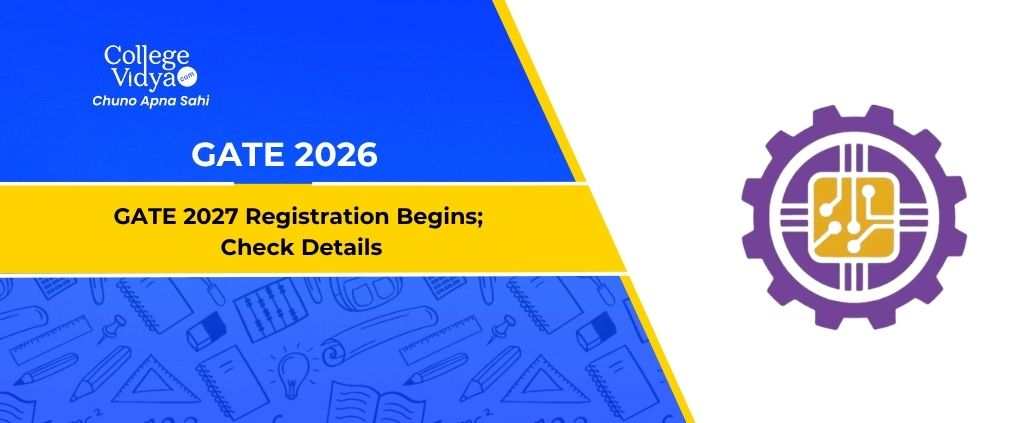 College Vidya .com
Chuno Apna Sahi

GATE 2026

GATE 2027 Registration Begins; Check Details